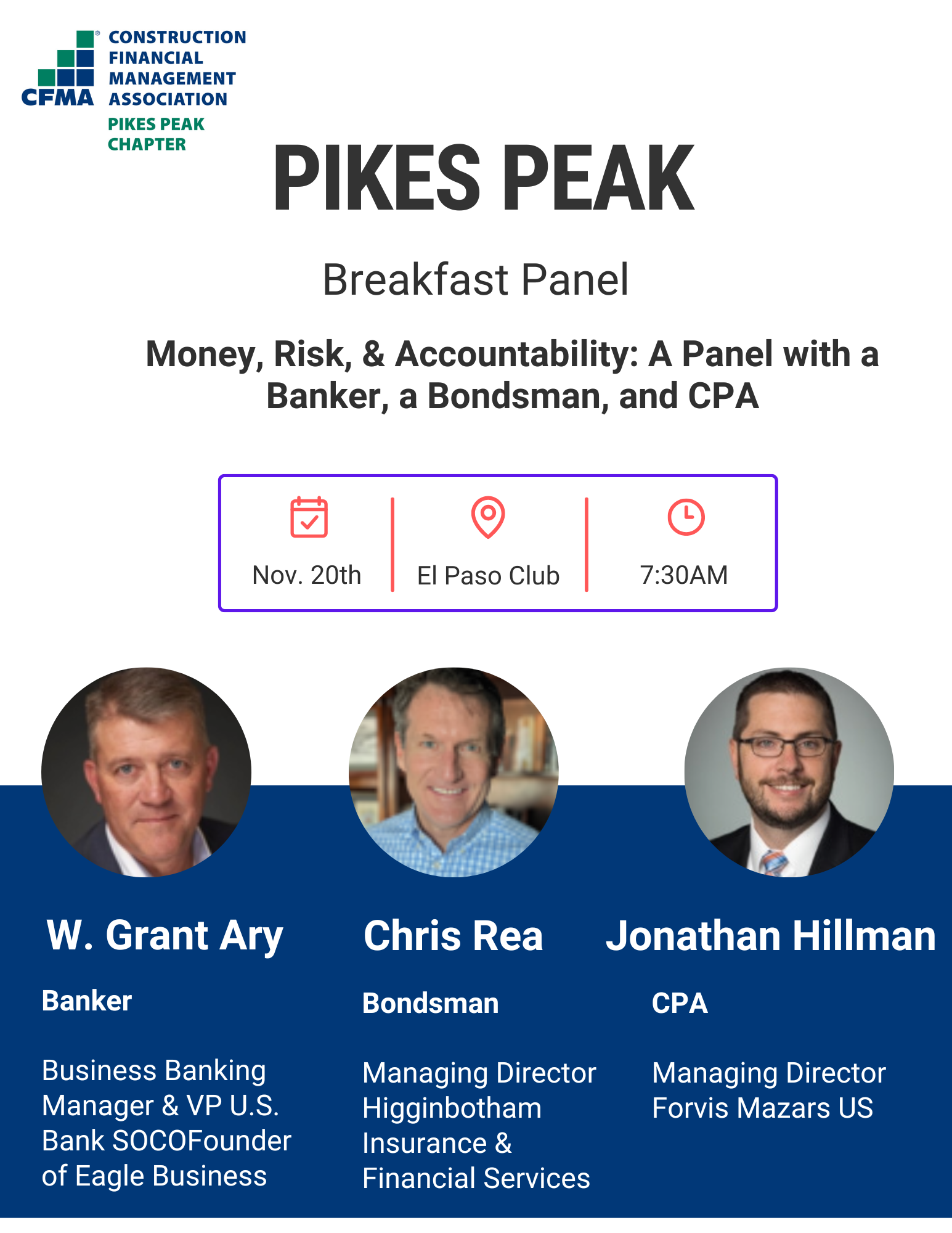 CFMA CONSTRUCTION FINANCIAL MANAGEMENT ASSOCIATION
PIKES PEAK CHAPTER

PIKES PEAK

Breakfast Panel

Money, Risk, & Accountability: A Panel with a Banker, a Bondsman, and CPA

Nov. 20th

El Paso Club

7:30AM

W. Grant Ary

Banker

Business Banking Manager & VP U.S. Bank SOCOFounder of Eagle Business

Chris Rea

Bondsman

Managing Director Higginbotham Insurance & Financial Services

Jonathan Hillman

CPA

Managing Director Forvis Mazars US